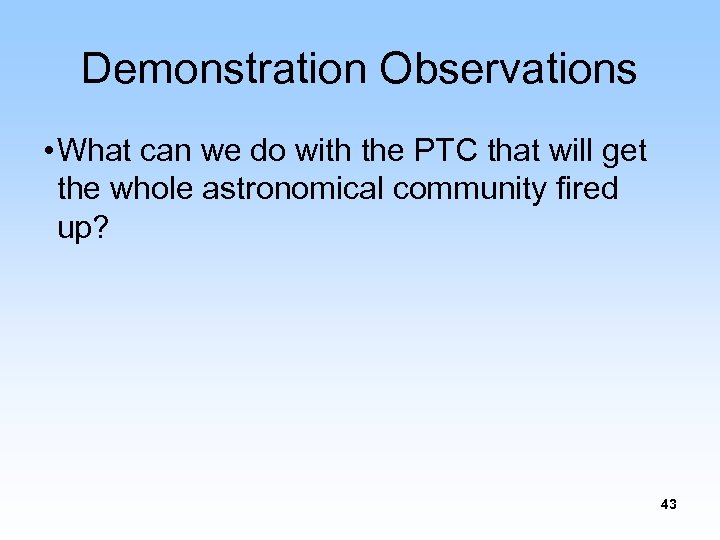 Demonstration Observations

• What can we do with the PTC that will get the whole astronomical community fired up?

43